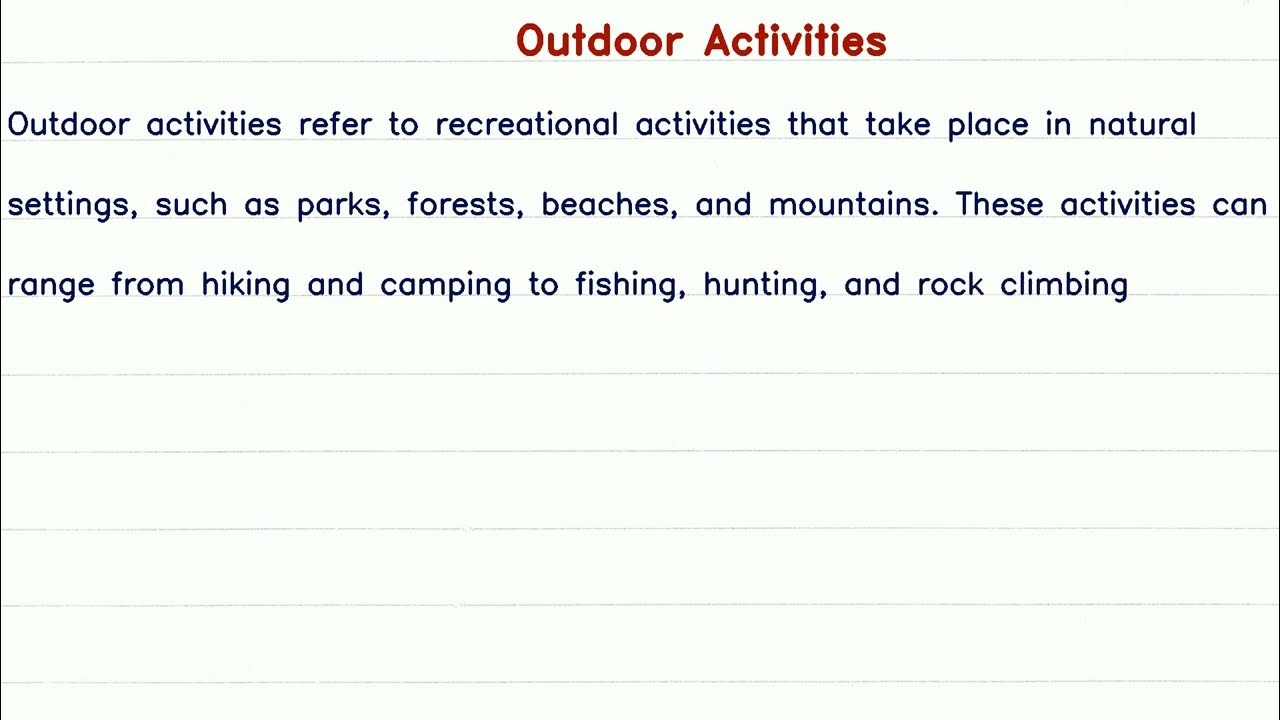 Outdoor Activities

Outdoor activities refer to recreational activities that take place in natural settings, such as parks, forests, beaches, and mountains. These activities can range from hiking and camping to fishing, hunting, and rock climbing